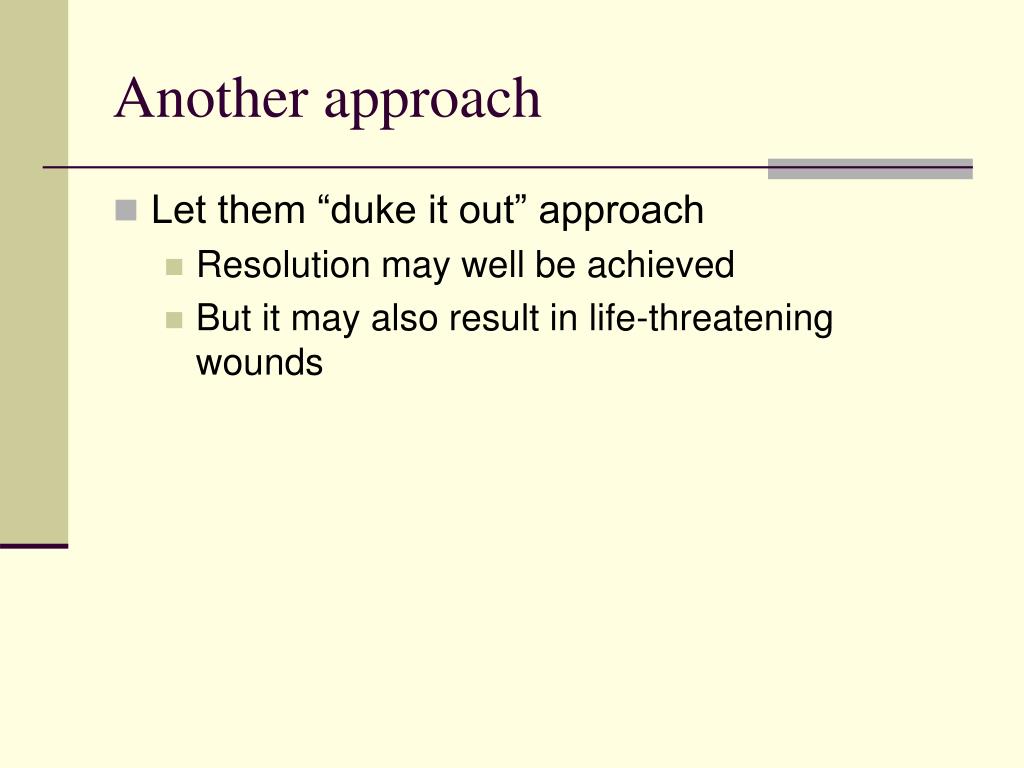 Another approach

Let them “duke it out” approach

Resolution may well be achieved

But it may also result in life-threatening wounds